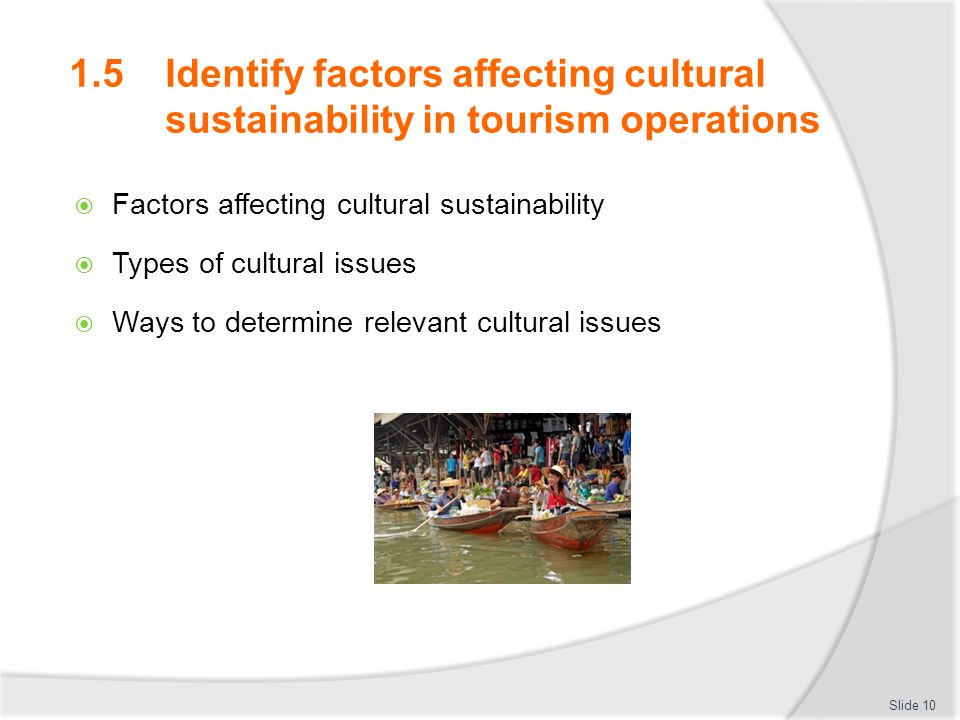 1.5 Identify factors affecting cultural sustainability in tourism operations

Factors affecting cultural sustainability

Types of cultural issues

Ways to determine relevant cultural issues

Slide 10